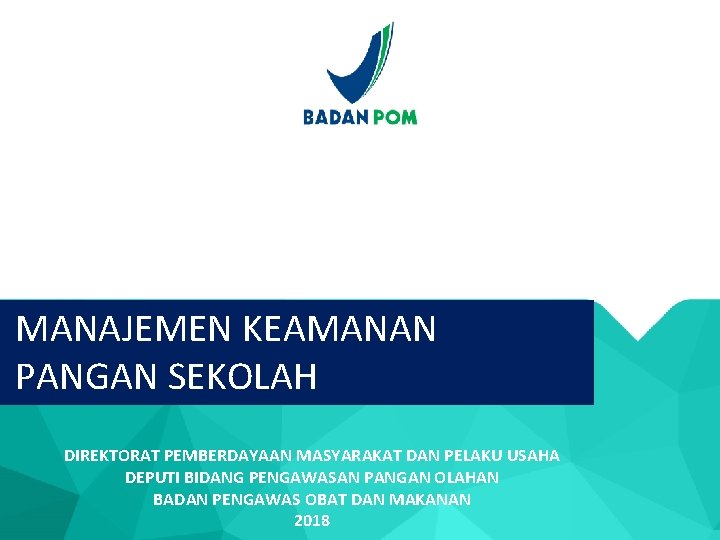 BADAN POM

MANAJEMEN KEAMANAN PANGAN SEKOLAH

DIREKTORAT PEMBERDAYAAN MASYARAKAT DAN PELAKU USAHA
DEPUTI BIDANG PENGAWASAN PANGAN OLAHAN
BADAN PENGAWAS OBAT DAN MAKANAN
2018